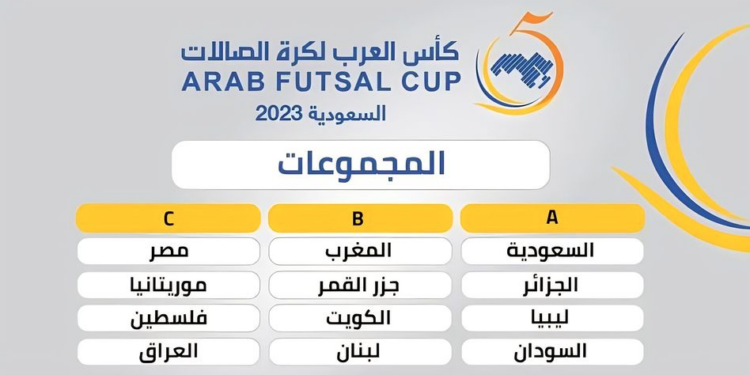 كأس العرب لكرة الصالات
ARAB FUTSAL CUP
السعودية 2023

المجموعات

| A | B | C |
|---|---|---|
| السعودية | المغرب | مصر |
| الجزائر | جزر القمر | موريتانيا |
| ليبيا | الكويت | فلسطين |
| السودان | لبنان | العراق |